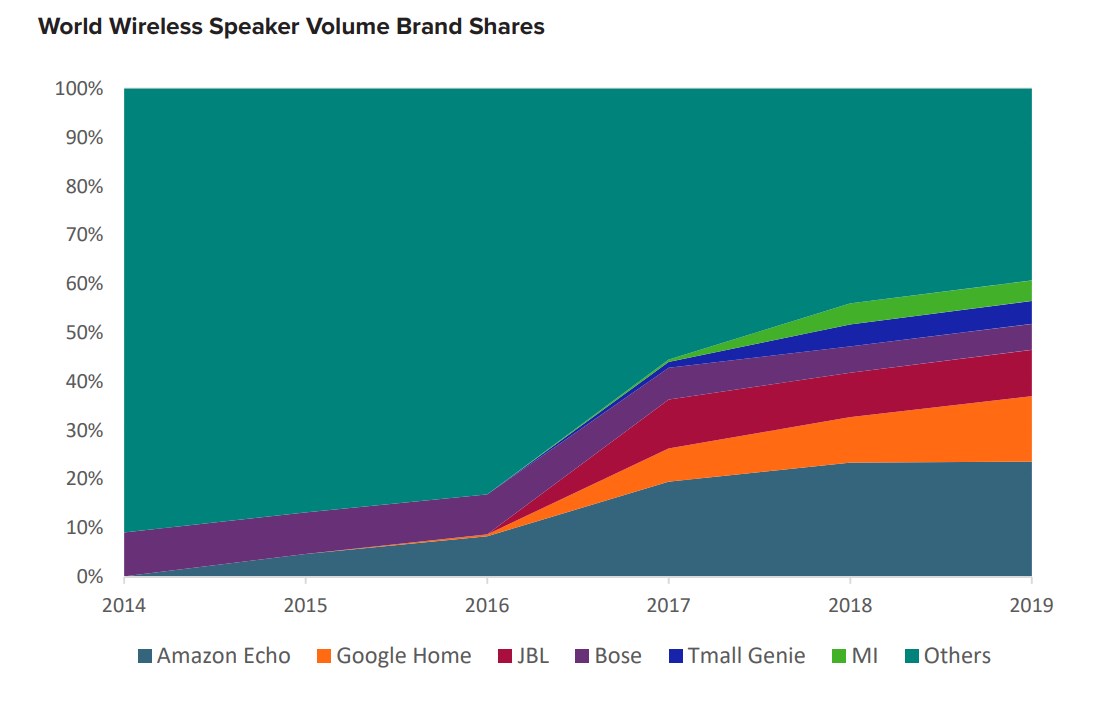 World Wireless Speaker Volume Brand Shares

100%
90%
80%
70%
60%
50%
40%
30%
20%
10%
0%

2014
2015
2016
2017
2018
2019

Amazon Echo
Google Home
JBL
Bose
Tmall Genie
MI
Others